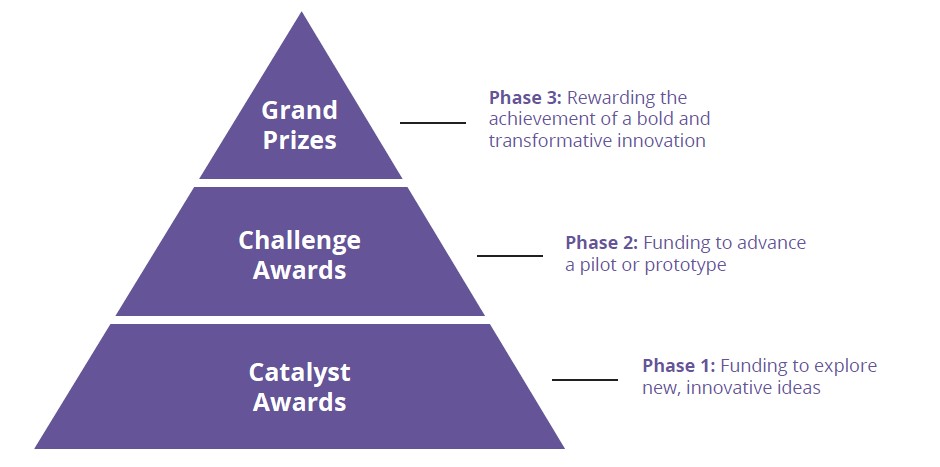 Grand Prizes

Phase 3: Rewarding the achievement of a bold and transformative innovation

Challenge Awards

Phase 2: Funding to advance a pilot or prototype

Catalyst Awards

Phase 1: Funding to explore new, innovative ideas